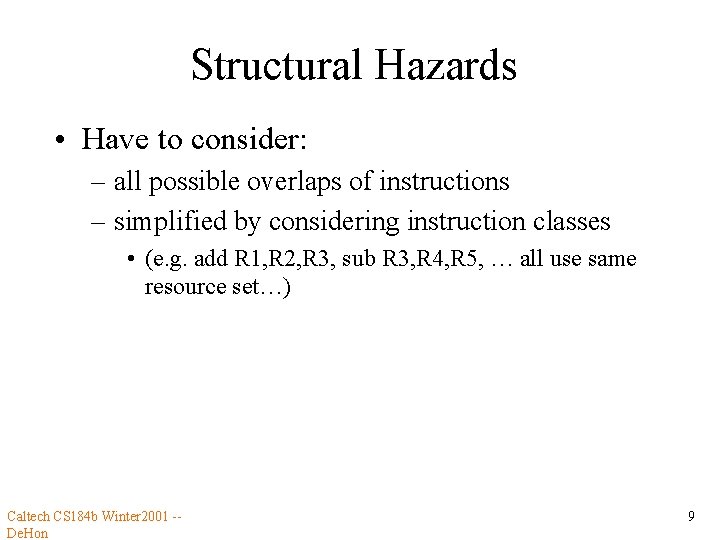 Structural Hazards

• Have to consider:
– all possible overlaps of instructions
– simplified by considering instruction classes
• (e.g. add R1,R2,R3, sub R3,R4,R5, … all use same resource set…)

Caltech CS184b Winter2001 -- DeHon

9